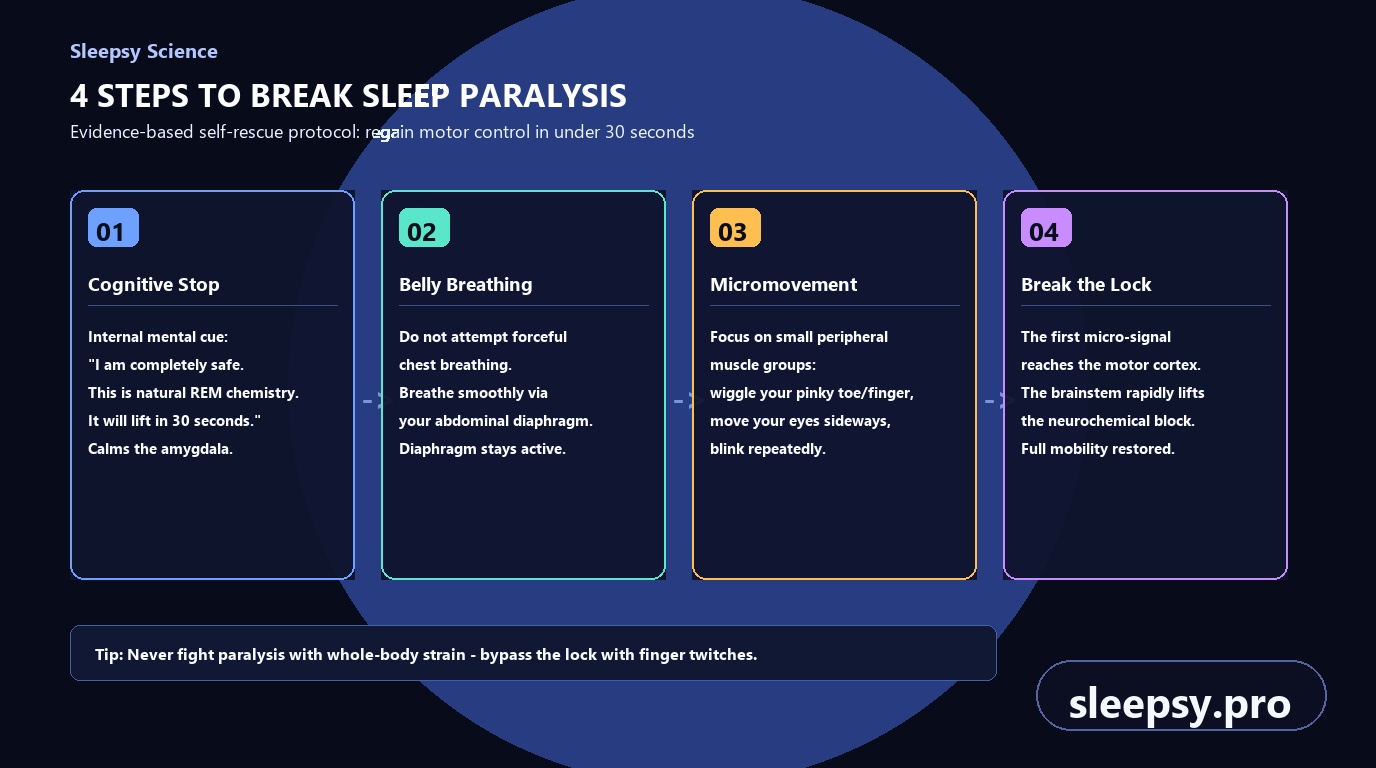 Sleepsy Science

4 STEPS TO BREAK SLEEP PARALYSIS

Evidence-based self-rescue protocol: regain motor control in under 30 seconds

01

Cognitive Stop

Internal mental cue:
"I am completely safe.
This is natural REM chemistry.
It will lift in 30 seconds."
Calms the amygdala.

02

Belly Breathing

Do not attempt forceful chest breathing.
Breathe smoothly via your abdominal diaphragm.
Diaphragm stays active.

03

Micromovement

Focus on small peripheral muscle groups:
wiggle your pinky toe/finger,
move your eyes sideways,
blink repeatedly.

04

Break the Lock

The first micro-signal reaches the motor cortex.
The brainstem rapidly lifts the neurochemical block.
Full mobility restored.

Tip: Never fight paralysis with whole-body strain - bypass the lock with finger twitches.

sleepsy.pro